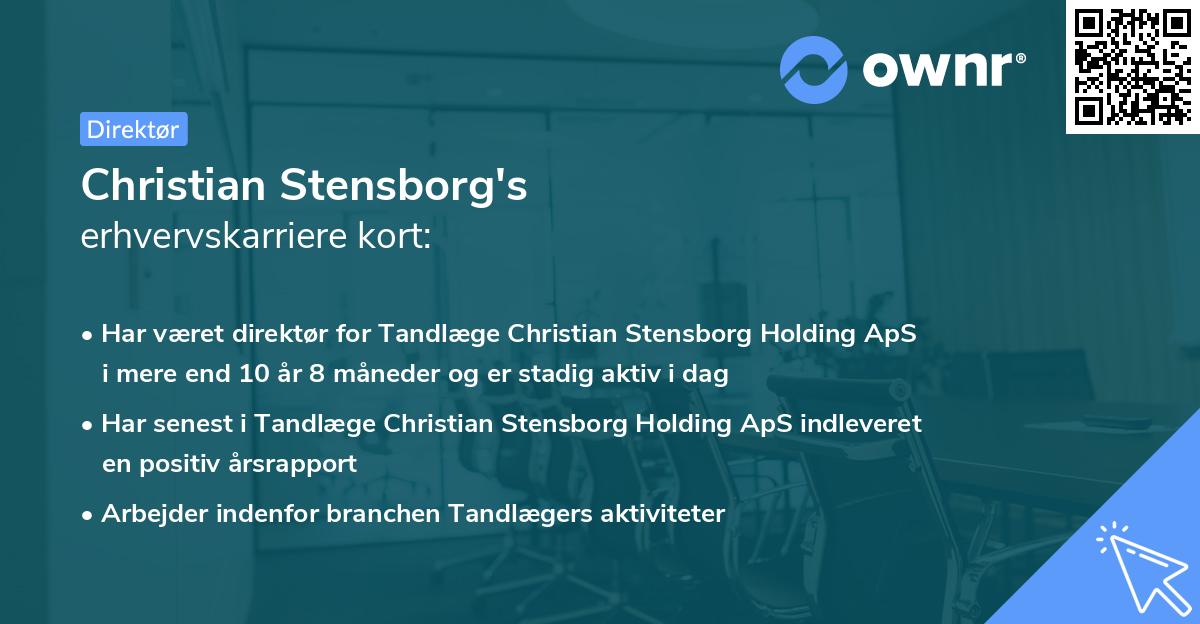 ownr®

Direktør

Christian Stensborg's
erhvervskarriere kort:

• Har været direktør for Tandlæge Christian Stensborg Holding ApS i mere end 10 år 8 måneder og er stadig aktiv i dag

• Har senest i Tandlæge Christian Stensborg Holding ApS indleveret en positiv årsrapport

• Arbejder indenfor branchen Tandlægers aktiviteter